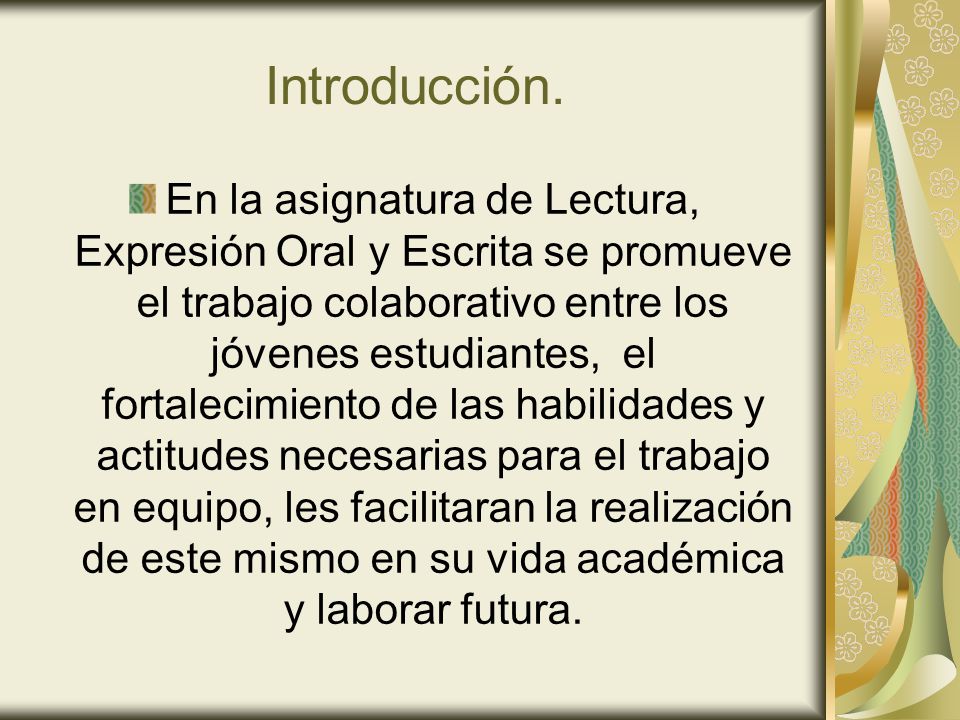 Introducción.

En la asignatura de Lectura, Expresión Oral y Escrita se promueve el trabajo colaborativo entre los jóvenes estudiantes, el fortalecimiento de las habilidades y actitudes necesarias para el trabajo en equipo, les facilitaran la realización de este mismo en su vida académica y laborar futura.